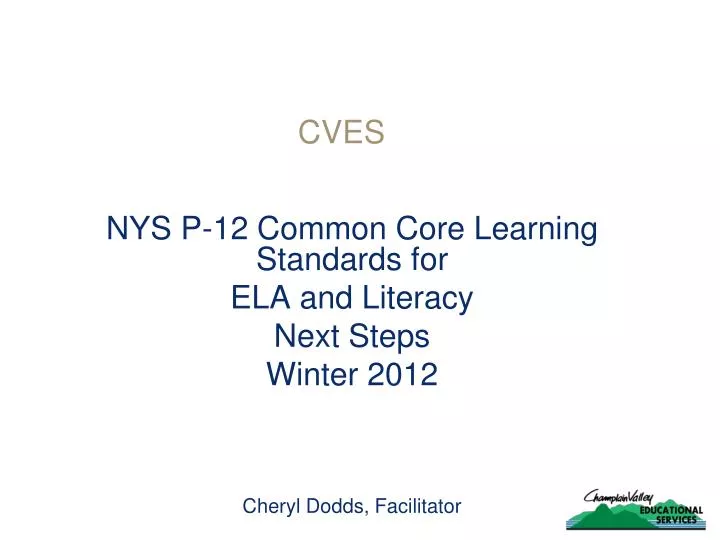 CVES

NYS P-12 Common Core Learning Standards for
ELA and Literacy
Next Steps
Winter 2012

Cheryl Dodds, Facilitator

Champlain Valley
EDUCATIONAL
SERVICES